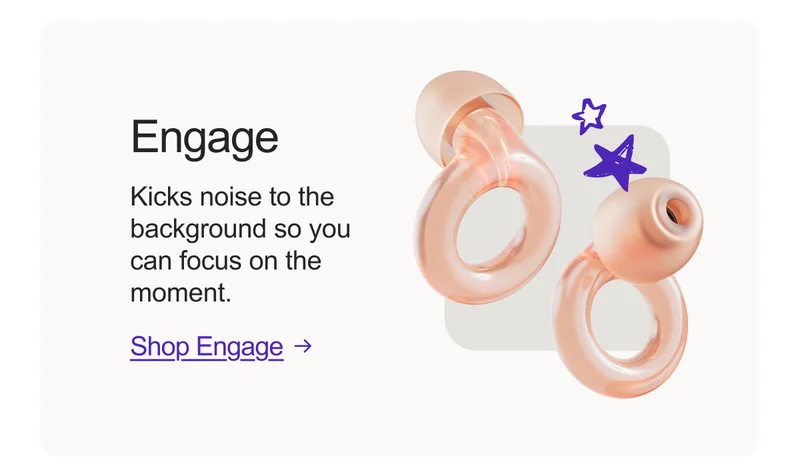 Engage

Kicks noise to the background so you can focus on the moment.

Shop Engage →